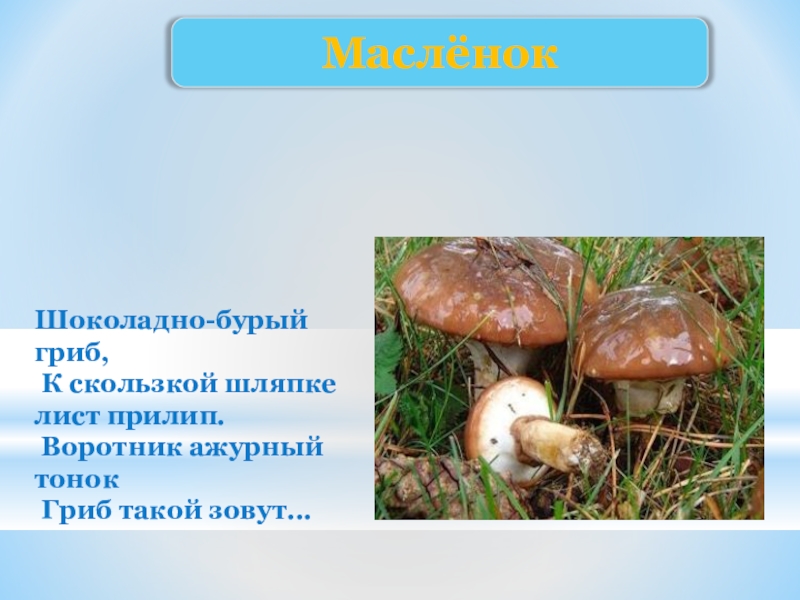 Маслёнок

Шоколадно-бурый гриб,
К скользкой шляпке лист прилип.
Воротник ажурный тонок
Гриб такой зовут…